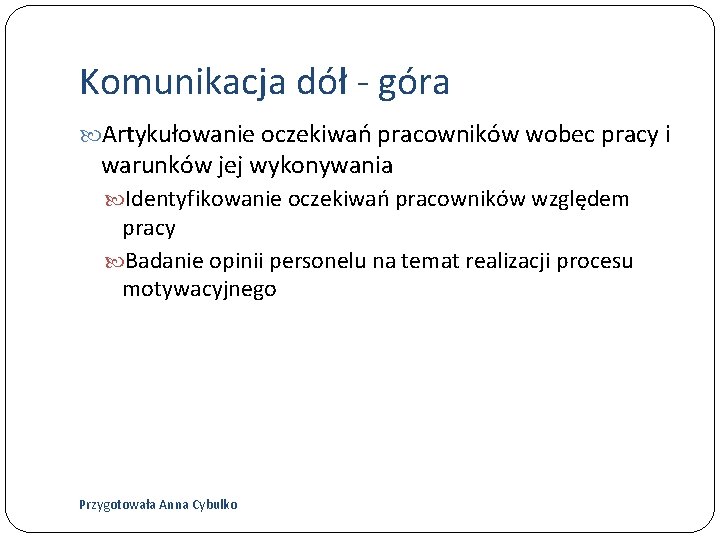 Komunikacja dół - góra

Artykułowanie oczekiwań pracowników wobec pracy i warunków jej wykonywania

Identyfikowanie oczekiwań pracowników względem pracy

Badanie opinii personelu na temat realizacji procesu motywacyjnego

Przygotowała Anna Cybulko